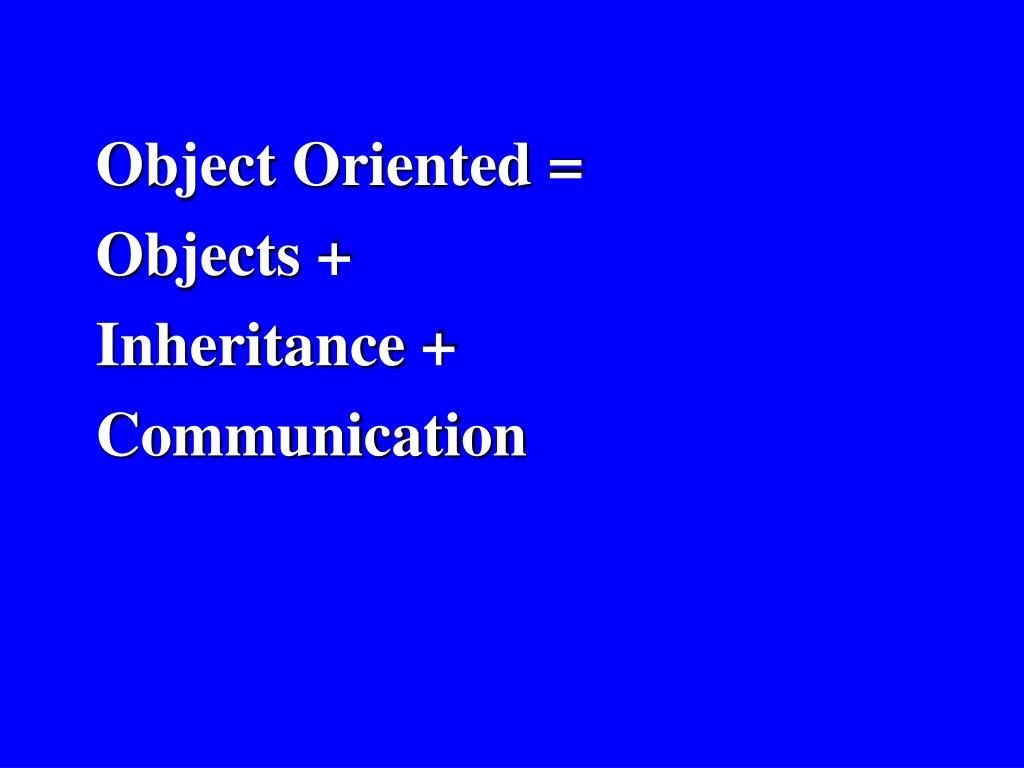 Object Oriented =
Objects +
Inheritance +
Communication